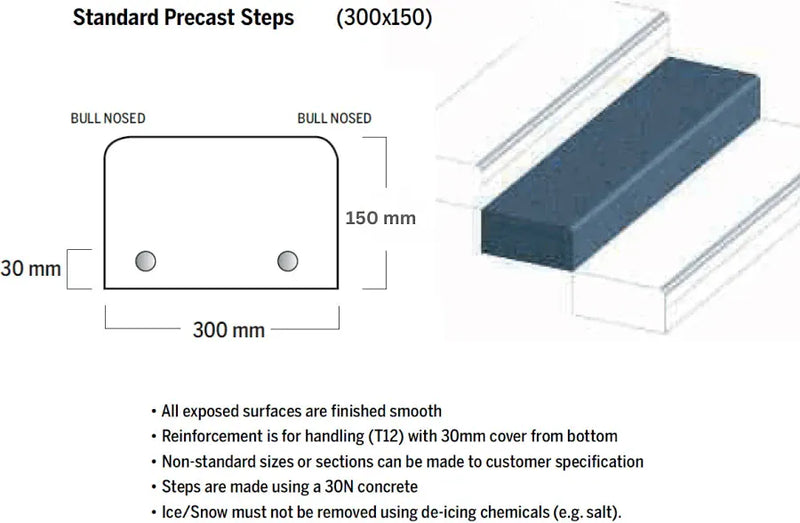 Standard Precast Steps (300x150)

BULL NOSED

BULL NOSED

150 mm

30 mm

300 mm

• All exposed surfaces are finished smooth
• Reinforcement is for handling (T12) with 30mm cover from bottom
• Non-standard sizes or sections can be made to customer specification
• Steps are made using a 30N concrete
• Ice/Snow must not be removed using de-icing chemicals (e.g. salt).